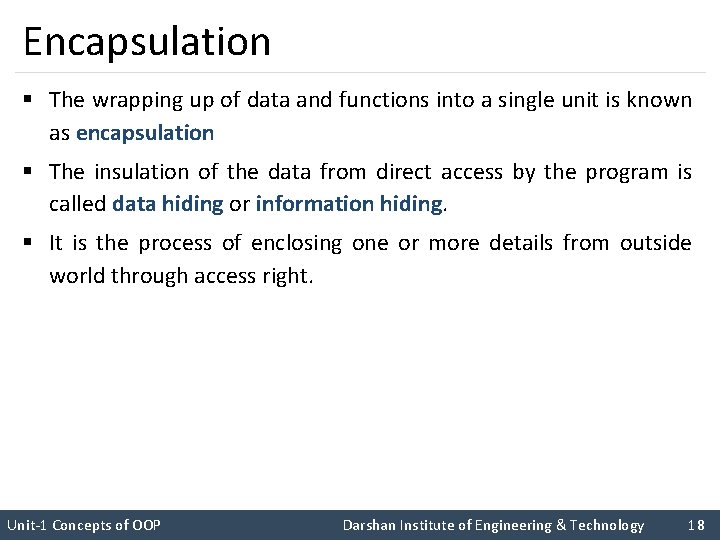 Encapsulation

▪ The wrapping up of data and functions into a single unit is known as encapsulation

▪ The insulation of the data from direct access by the program is called data hiding or information hiding.

▪ It is the process of enclosing one or more details from outside world through access right.

Unit-1 Concepts of OOP Darshan Institute of Engineering & Technology 18